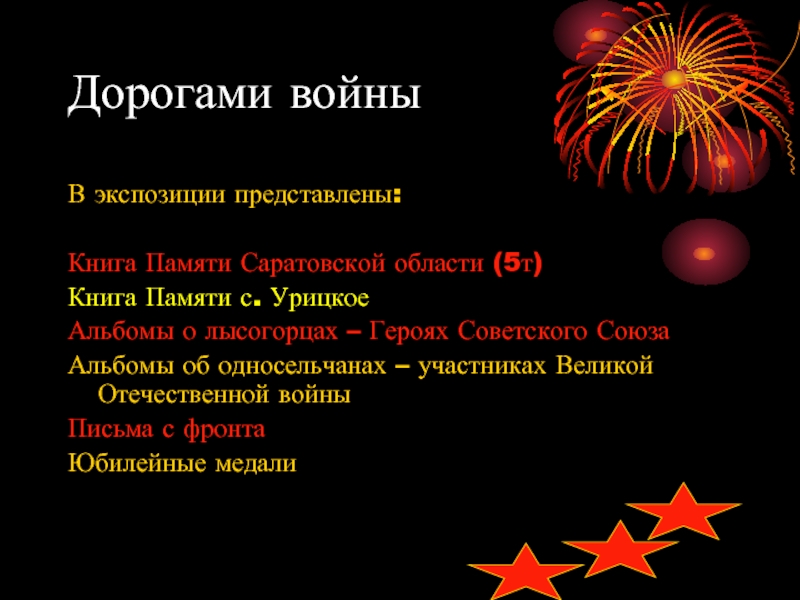 Дорогами войны

В экспозиции представлены:

Книга Памяти Саратовской области (5т)
Книга Памяти с. Урицкое
Альбомы о лысогорцах – Героях Советского Союза
Альбомы об односельчанах – участниках Великой Отечественной войны
Письма с фронта
Юбилейные медали